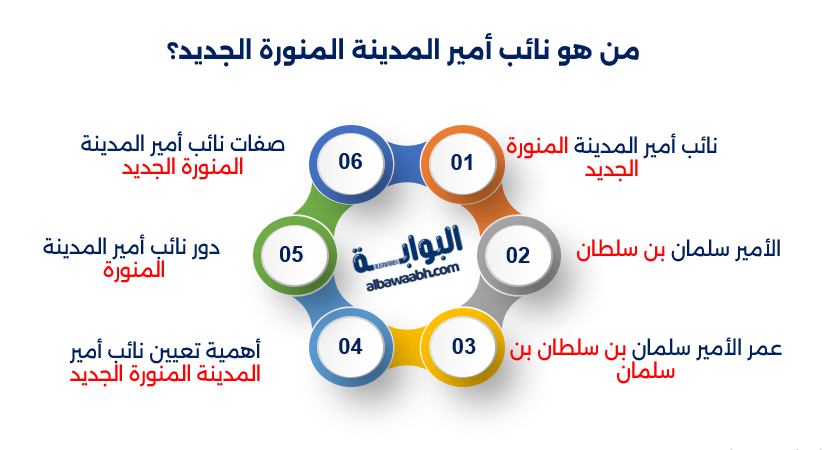 من هو نائب أمير المدينة المنورة الجديد؟

01
نائب أمير المدينة المنورة الجديد

02
الأمير سلمان بن سلطان

03
عمر الأمير سلمان بن سلطان بن سلمان

04
أهمية تعيين نائب أمير المدينة المنورة الجديد

05
دور نائب أمير المدينة المنورة

06
صفات نائب أمير المدينة المنورة الجديد

البوابة
albawaabh.com